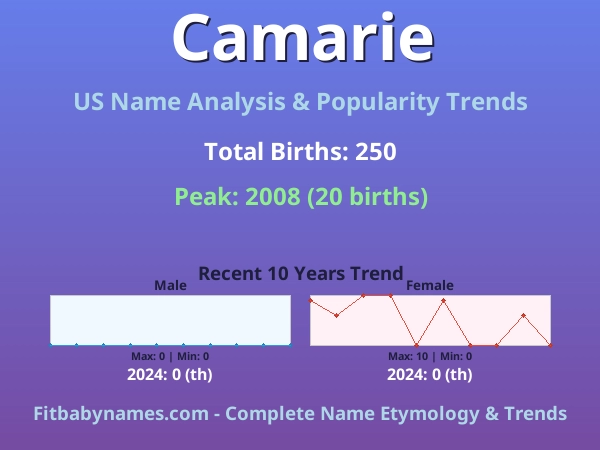 Camarie

US Name Analysis & Popularity Trends

Total Births: 250

Peak: 2008 (20 births)

Recent 10 Years Trend

Male

Max: 0 | Min: 0

2024: 0 (th)

Female

Max: 10 | Min: 0

2024: 0 (th)

Fitbabynames.com - Complete Name Etymology & Trends